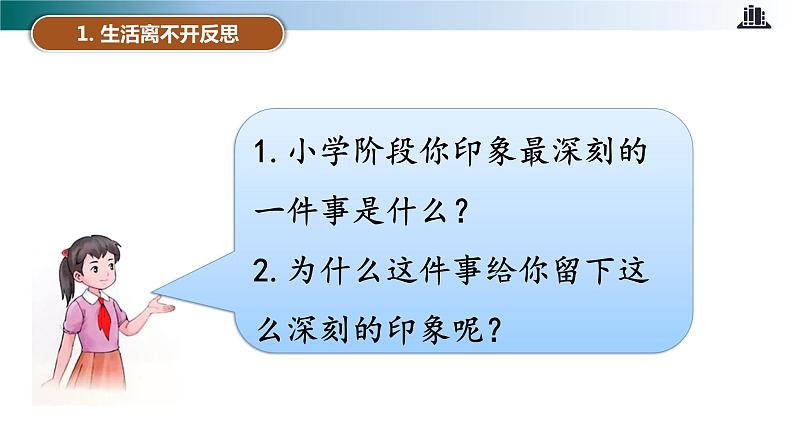 1. 生活离不开反思

1. 小学阶段你印象最深刻的一件事是什么？

2. 为什么这件事给你留下这么深刻的印象呢？